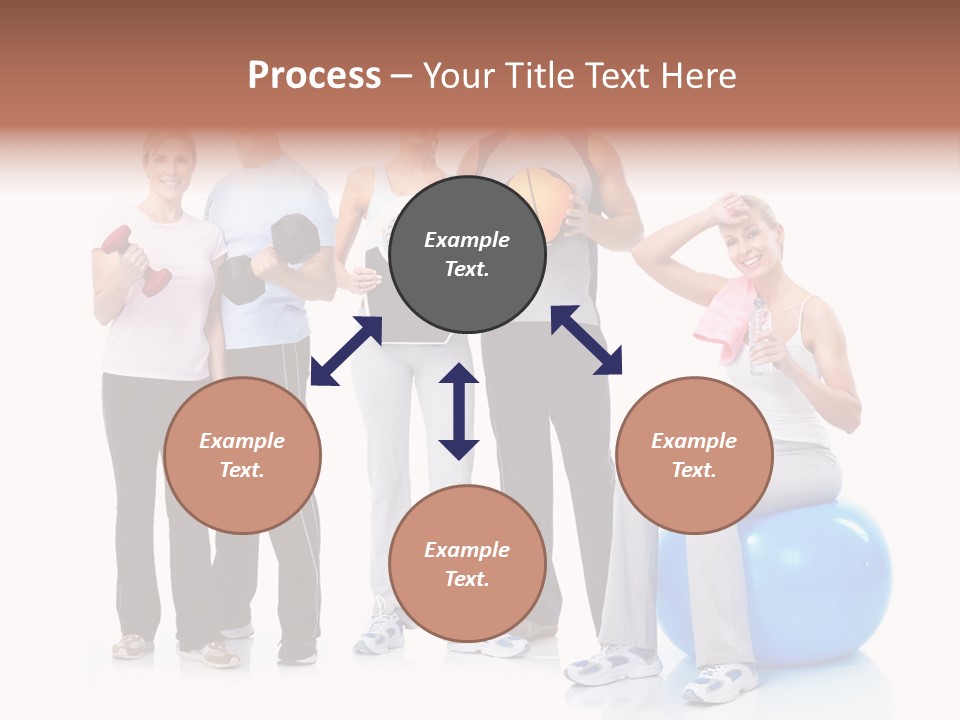 Process – Your Title Text Here

Example Text.

Example Text.

Example Text.

Example Text.